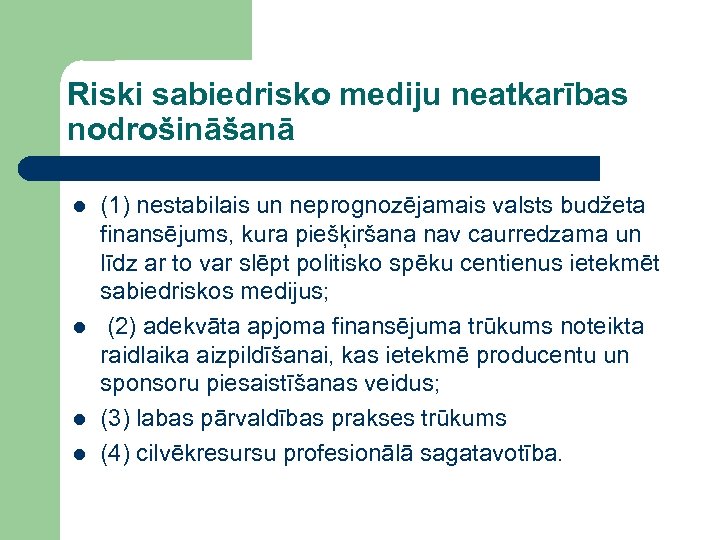 Riski sabiedrisko mediju neatkarības nodrošināšanā

- (1) nestabilais un neprognozējamais valsts budžeta finansējums, kura piešķiršana nav caurredzama un līdz ar to var slēpt politisko spēku centienus ietekmēt sabiedriskos medijus;
- (2) adekvāta apjoma finansējuma trūkums noteikta raidlaika aizpildīšanai, kas ietekmē producentu un sponsoru piesaistīšanas veidus;
- (3) labas pārvaldības prakses trūkums
- (4) cilvēkresursu profesionālā sagatavotība.